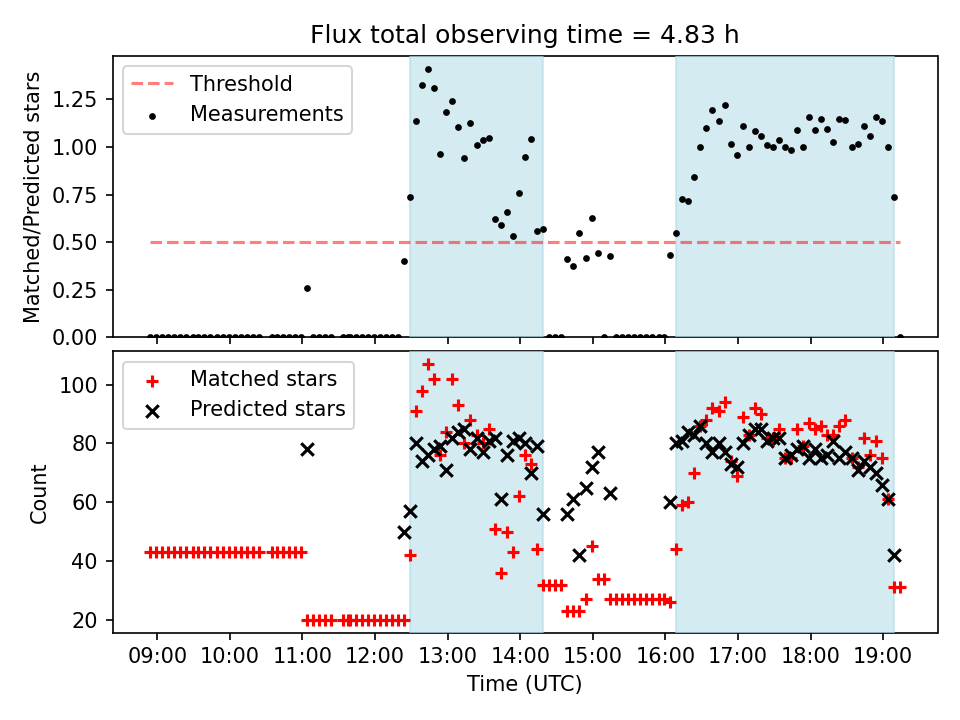 Flux total observing time = 4.83 h

Threshold
Measurements

Matched/Predicted stars

1.25
1.00
0.75
0.50
0.25
0.00

Matched stars
Predicted stars

Count

100
80
60
40
20

09:00 10:00 11:00 12:00 13:00 14:00 15:00 16:00 17:00 18:00 19:00

Time (UTC)